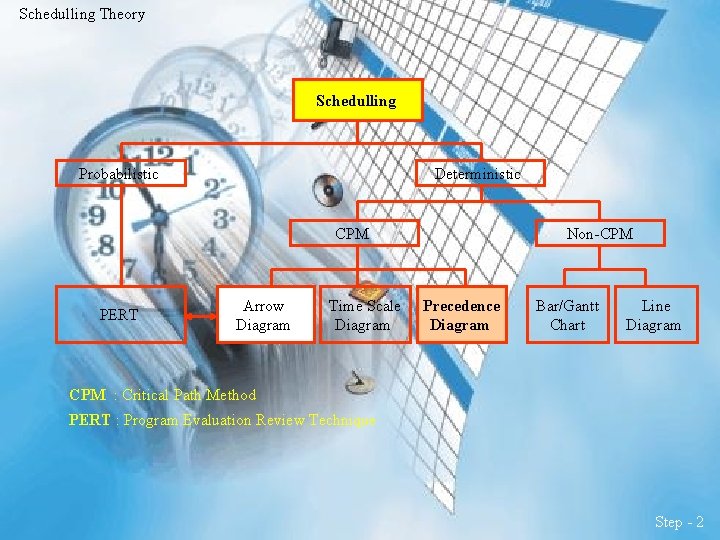 Schedulling Theory

Schedulling

Probabilistic

Deterministic

CPM

Non-CPM

PERT

Arrow Diagram

Time Scale Diagram

Precedence Diagram

Bar/Gantt Chart

Line Diagram

CPM : Critical Path Method

PERT : Program Evaluation Review Technique

Step - 2